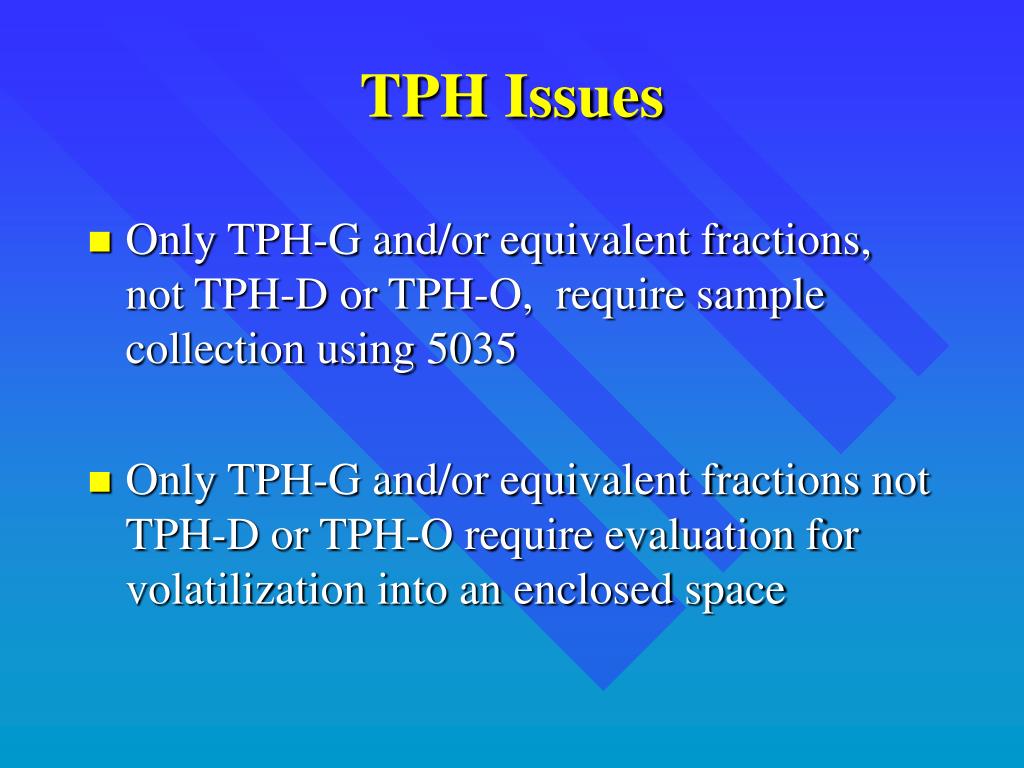 TPH Issues

Only TPH-G and/or equivalent fractions, not TPH-D or TPH-O, require sample collection using 5035

Only TPH-G and/or equivalent fractions not TPH-D or TPH-O require evaluation for volatilization into an enclosed space